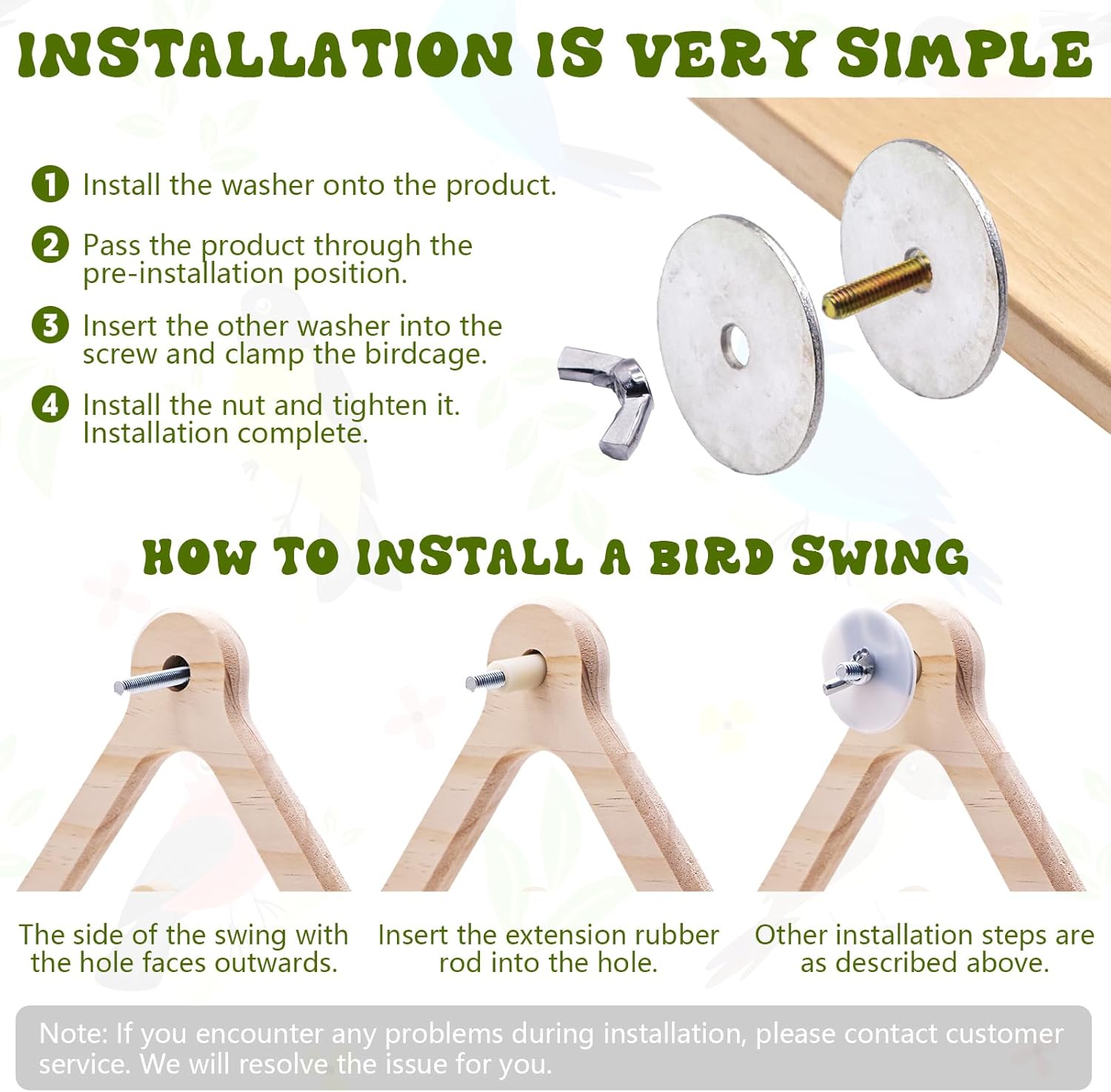 INSTALLATION IS VERY SIMPLE

1 Install the washer onto the product.

2 Pass the product through the pre-installation position.

3 Insert the other washer into the screw and clamp the birdcage.

4 Install the nut and tighten it. Installation complete.

HOW TO INSTALL A BIRD SWING

The side of the swing with the hole faces outwards.

Insert the extension rubber rod into the hole.

Other installation steps are as described above.

Note: If you encounter any problems during installation, please contact customer service. We will resolve the issue for you.